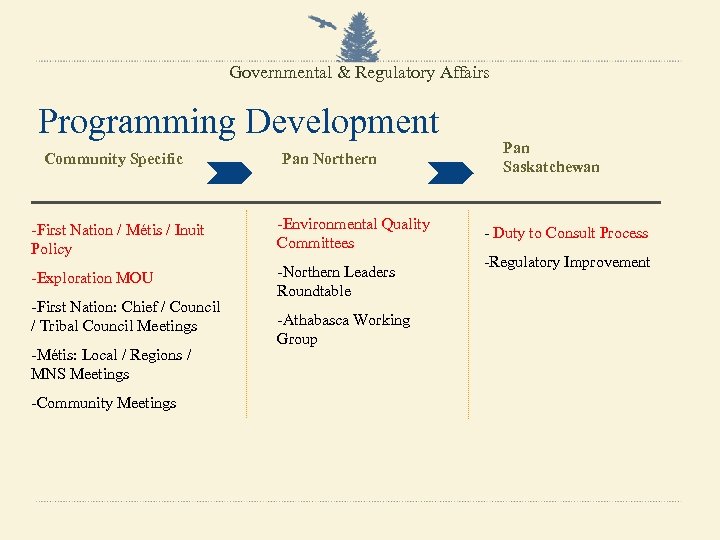 Governmental & Regulatory Affairs

Programming Development

Community Specific

Pan Northern

Pan Saskatchewan

-First Nation / Métis / Inuit Policy

-Exploration MOU

-First Nation: Chief / Council / Tribal Council Meetings

-Métis: Local / Regions / MNS Meetings

-Community Meetings

-Environmental Quality Committees

-Northern Leaders Roundtable

-Athabasca Working Group

- Duty to Consult Process

-Regulatory Improvement